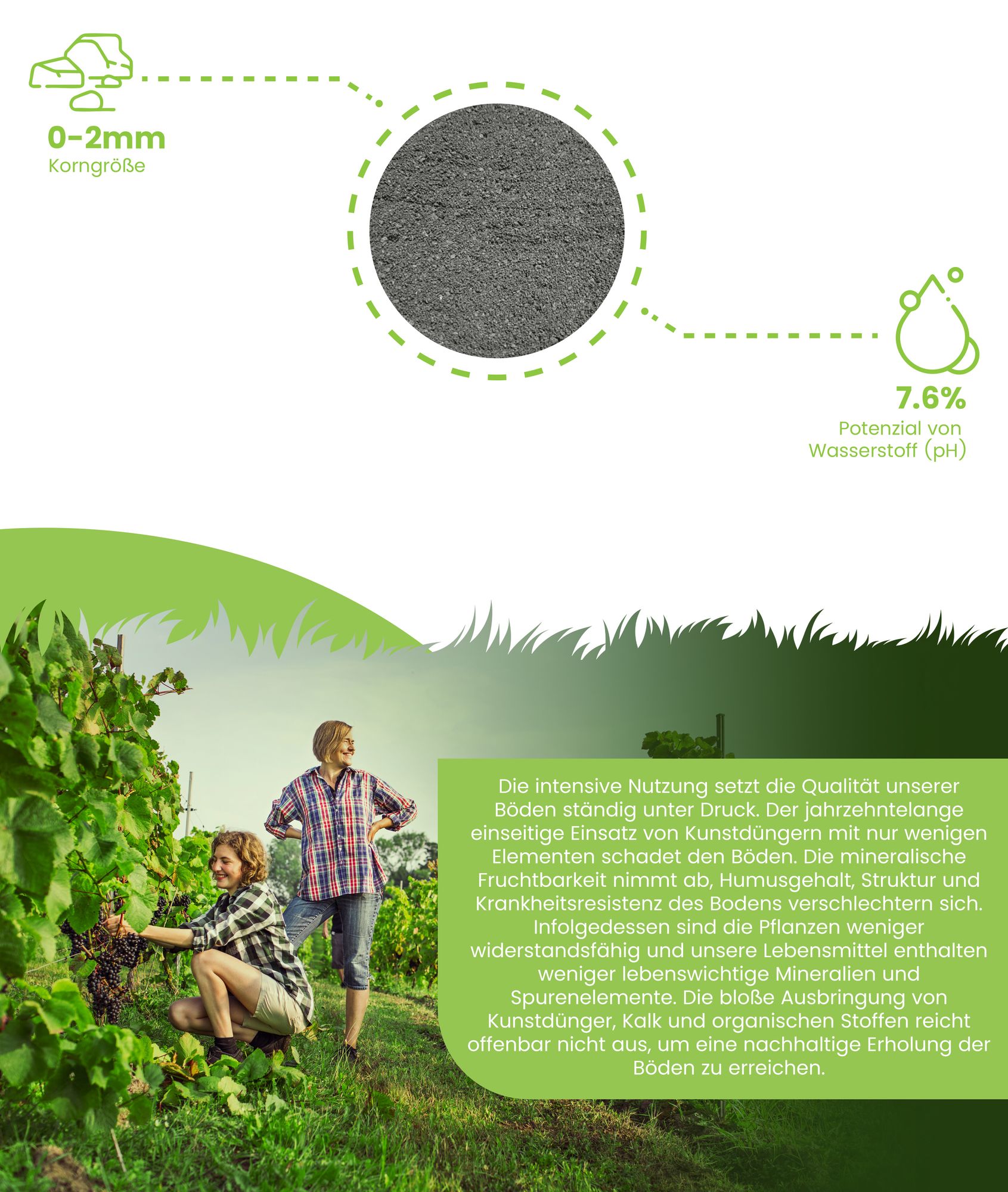 0-2mm
Korngröße

7.6%
Potenzial von Wasserstoff (pH)

Die intensive Nutzung setzt die Qualität unserer Böden ständig unter Druck. Der jahrzehntelange einseitige Einsatz von Kunstdüngern mit nur wenigen Elementen schadet den Böden. Die mineralische Fruchtbarkeit nimmt ab, Humusgehalt, Struktur und Krankheitsresistenz des Bodens verschlechtern sich. Infolgedessen sind die Pflanzen weniger widerstandsfähig und unsere Lebensmittel enthalten weniger lebenswichtige Mineralien und Spurenelemente. Die bloße Ausbringung von Kunstdünger, Kalk und organischen Stoffen reicht offenbar nicht aus, um eine nachhaltige Erholung der Böden zu erreichen.